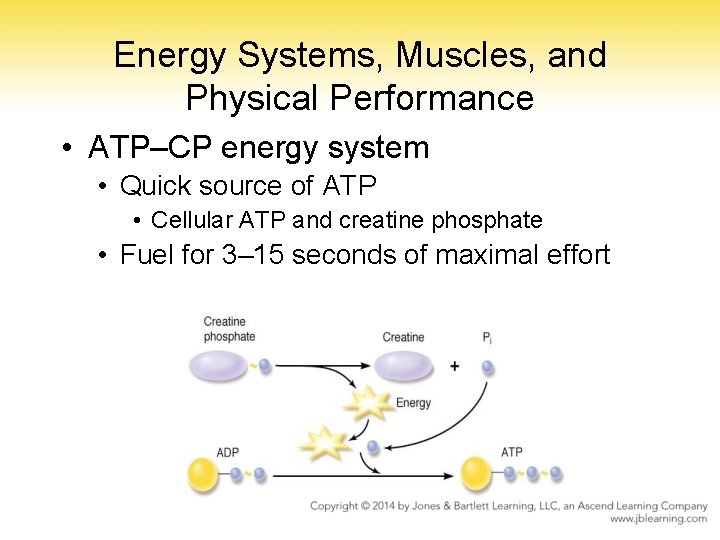 Energy Systems, Muscles, and Physical Performance

• ATP–CP energy system
  • Quick source of ATP
    • Cellular ATP and creatine phosphate
  • Fuel for 3–15 seconds of maximal effort

Creatine phosphate

Creatine

+

$P_i$

Energy

ADP

ATP

Copyright © 2014 by Jones & Bartlett Learning, LLC, an Ascend Learning Company
www.jblearning.com